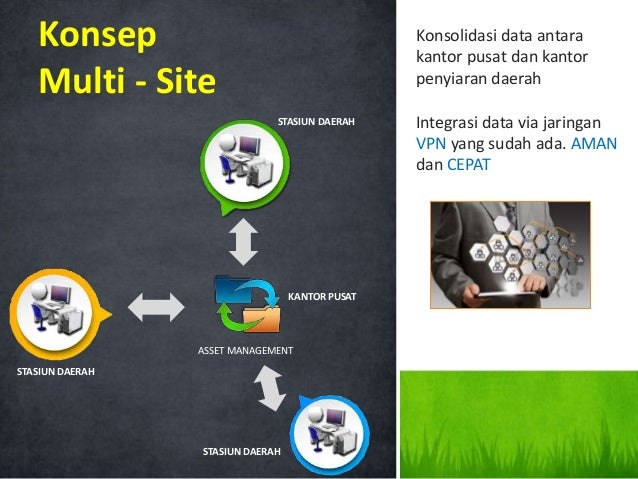 Konsep Multi - Site

STASIUN DAERAH

KANTOR PUSAT

ASSET MANAGEMENT

STASIUN DAERAH

STASIUN DAERAH

Konsolidasi data antara kantor pusat dan kantor penyiaran daerah

Integrasi data via jaringan VPN yang sudah ada. AMAN dan CEPAT